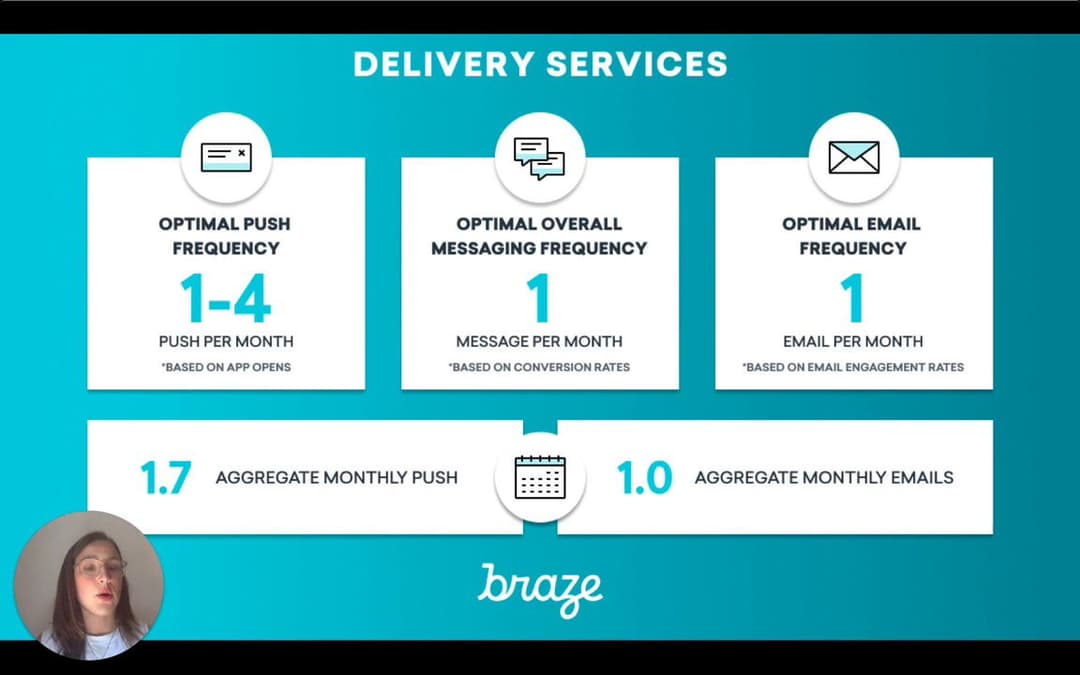 DELIVERY SERVICES

OPTIMAL PUSH FREQUENCY
1-4
PUSH PER MONTH
*BASED ON APP OPENS

OPTIMAL OVERALL MESSAGING FREQUENCY
1
MESSAGE PER MONTH
*BASED ON CONVERSION RATES

OPTIMAL EMAIL FREQUENCY
1
EMAIL PER MONTH
*BASED ON EMAIL ENGAGEMENT RATES

1.7 AGGREGATE MONTHLY PUSH

1.0 AGGREGATE MONTHLY EMAILS

braze